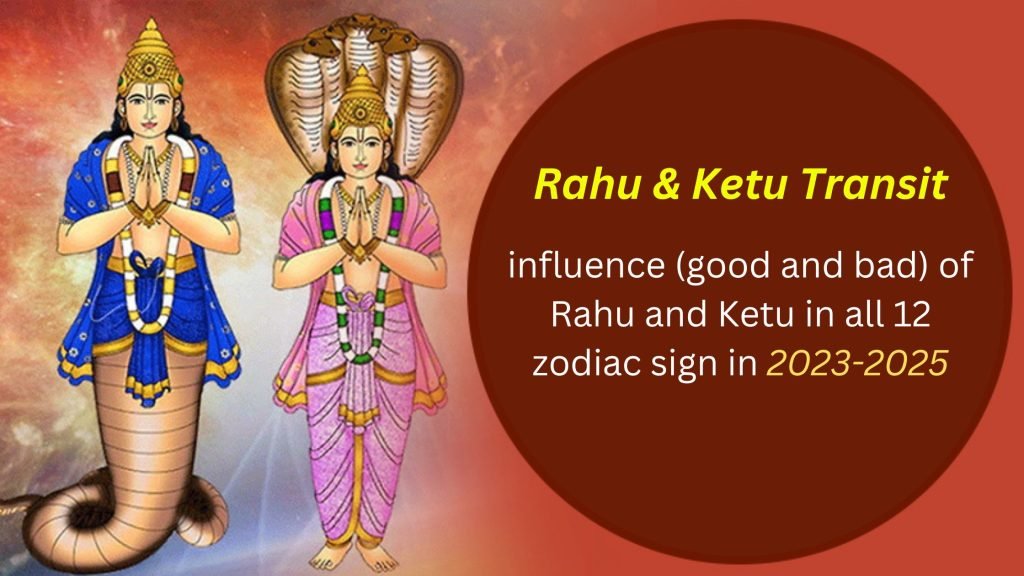 Rahu & Ketu Transit

influence (good and bad) of Rahu and Ketu in all 12 zodiac sign in 2023-2025